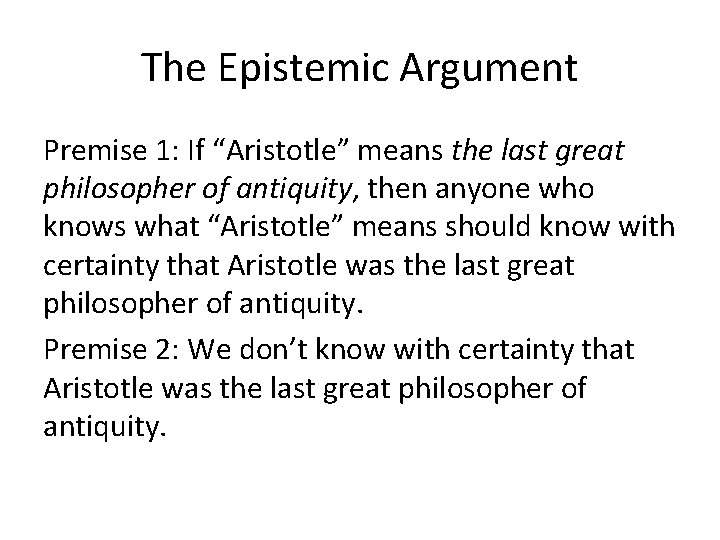 The Epistemic Argument

Premise 1: If “Aristotle” means the last great philosopher of antiquity, then anyone who knows what “Aristotle” means should know with certainty that Aristotle was the last great philosopher of antiquity.

Premise 2: We don’t know with certainty that Aristotle was the last great philosopher of antiquity.